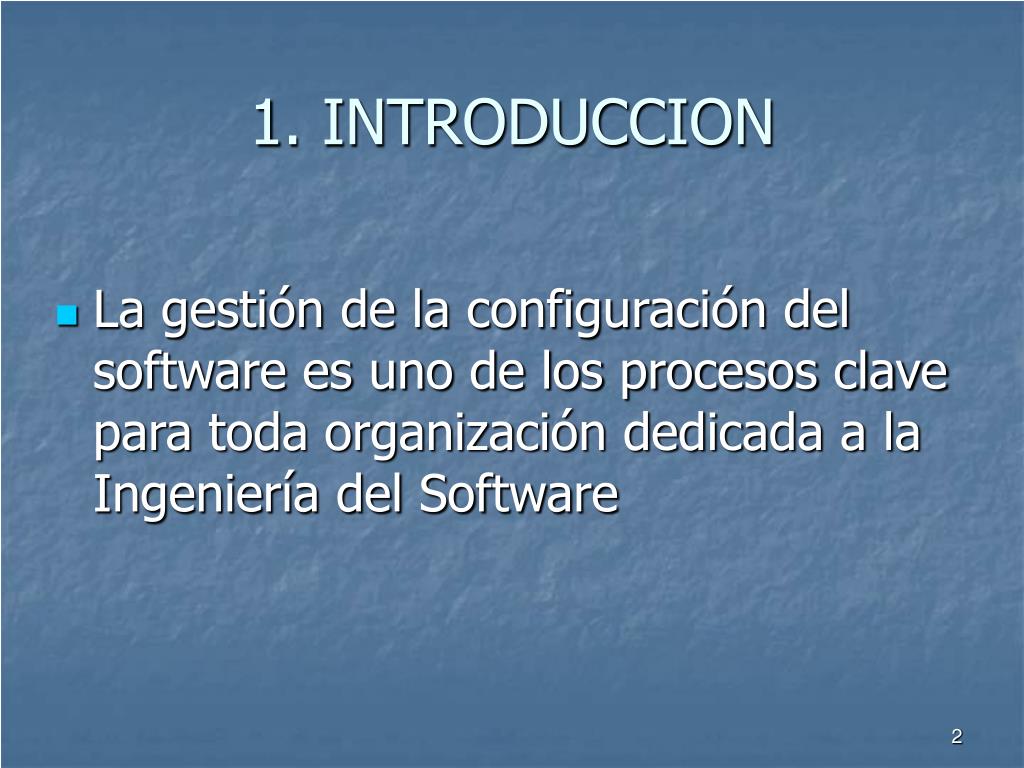 1. INTRODUCCION

La gestión de la configuración del software es uno de los procesos clave para toda organización dedicada a la Ingeniería del Software

2